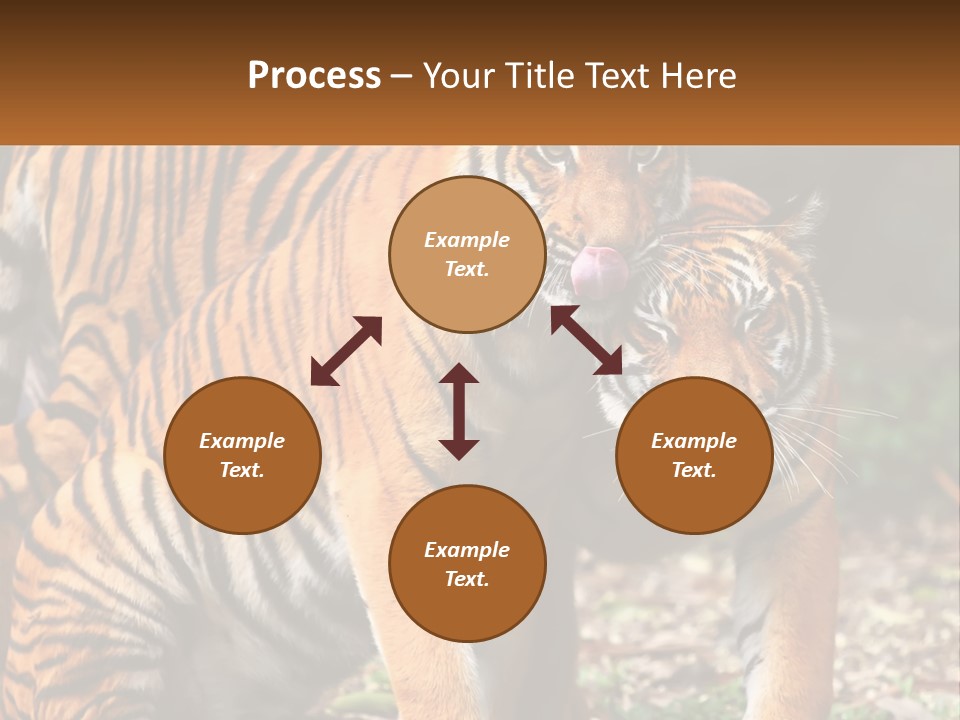 Process – Your Title Text Here

Example Text.

Example Text.

Example Text.

Example Text.